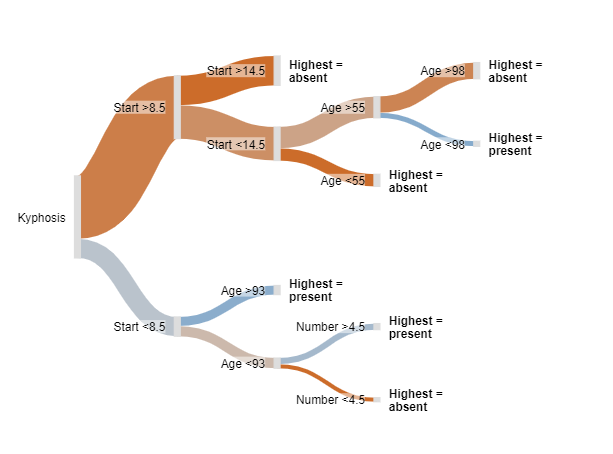 Kyphosis

Start >8.5

Start >14.5

Highest = absent

Start <14.5

Age >55

Age >98

Highest = absent

Age <98

Highest = present

Age <55

Highest = absent

Start <8.5

Age >93

Highest = present

Age <93

Number >4.5

Highest = present

Number <4.5

Highest = absent